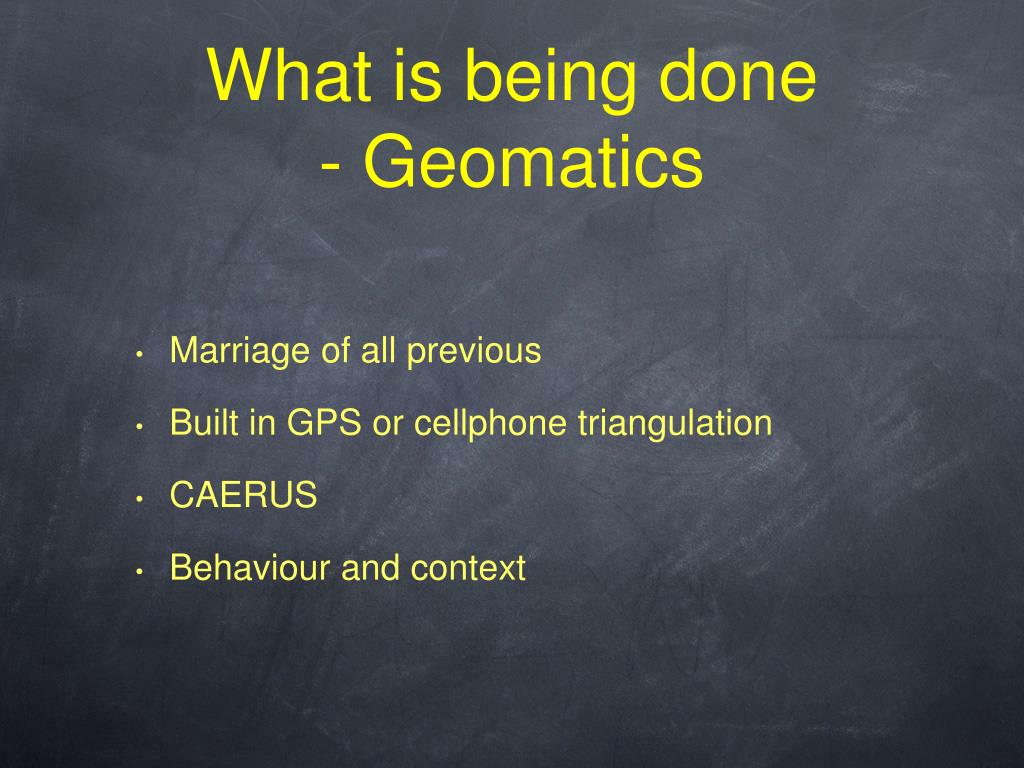 What is being done
- Geomatics

• Marriage of all previous
• Built in GPS or cellphone triangulation
• CAERUS
• Behaviour and context